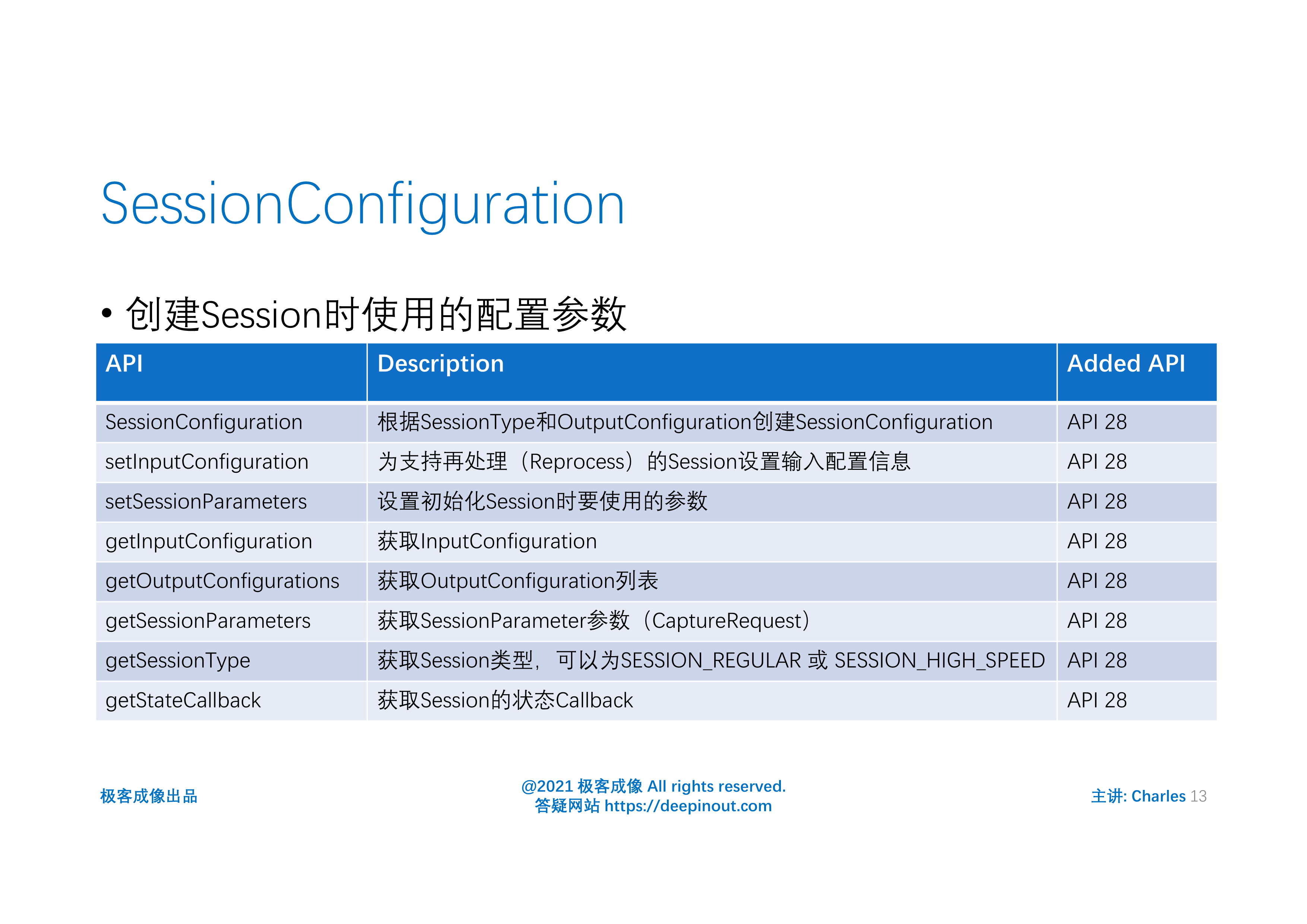 SessionConfiguration

• 创建Session时使用的配置参数

| API | Description | Added API |
|---|---|---|
| SessionConfiguration | 根据SessionType和OutputConfiguration创建SessionConfiguration | API 28 |
| setInputConfiguration | 为支持再处理（Reprocess）的Session设置输入配置信息 | API 28 |
| setSessionParameters | 设置初始化Session时要使用的参数 | API 28 |
| getInputConfiguration | 获取InputConfiguration | API 28 |
| getOutputConfigurations | 获取OutputConfiguration列表 | API 28 |
| getSessionParameters | 获取SessionParameter参数（CaptureRequest） | API 28 |
| getSessionType | 获取Session类型，可以为SESSION_REGULAR 或 SESSION_HIGH_SPEED | API 28 |
| getStateCallback | 获取Session的状态Callback | API 28 |

极客成像出品

@2021 极客成像 All rights reserved.
答疑网站 https://deepinout.com

主讲: Charles 13